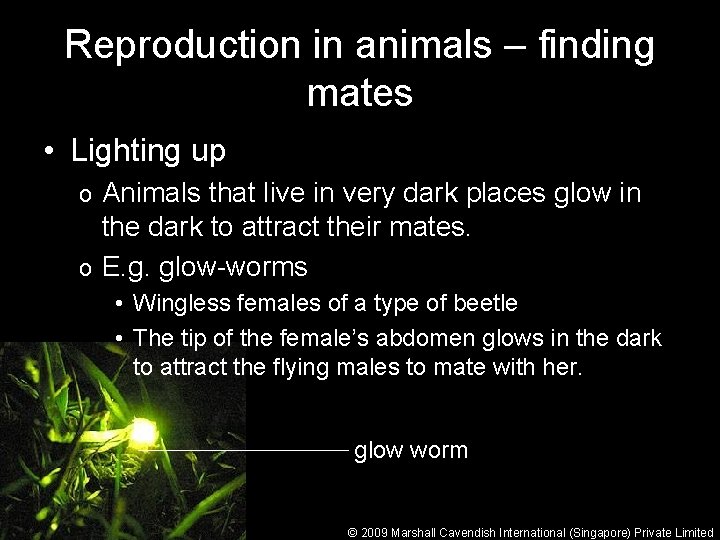 Reproduction in animals – finding mates

• Lighting up
  o Animals that live in very dark places glow in the dark to attract their mates.
  o E.g. glow-worms
    • Wingless females of a type of beetle
    • The tip of the female's abdomen glows in the dark to attract the flying males to mate with her.

glow worm

© 2009 Marshall Cavendish International (Singapore) Private Limited